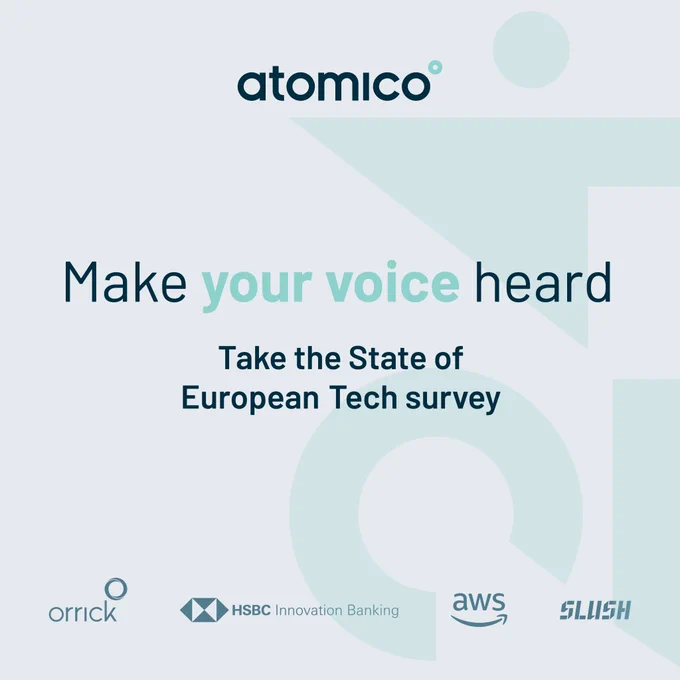 atomico

Make your voice heard

Take the State of European Tech survey

orrick

HSBC Innovation Banking

aws

SLUSH